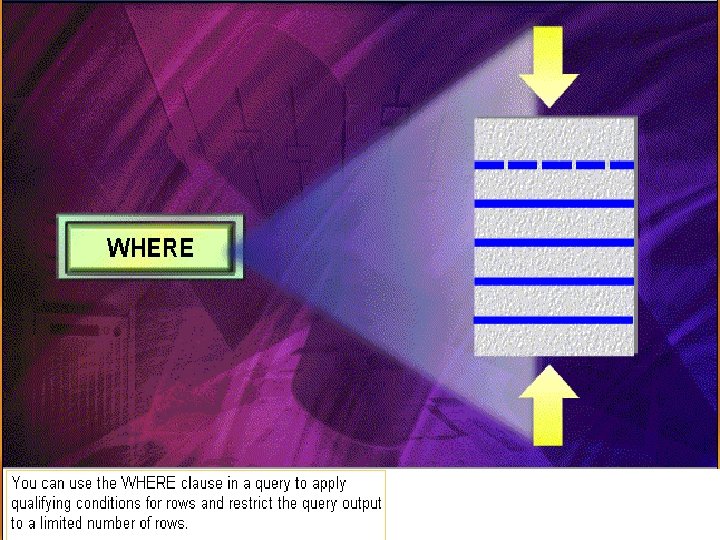 WHERE

You can use the WHERE clause in a query to apply qualifying conditions for rows and restrict the query output to a limited number of rows.